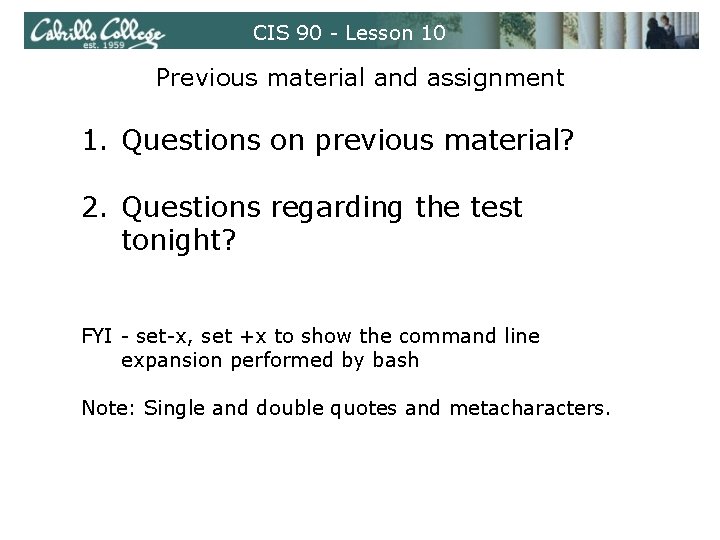 Cabrillo College est. 1959

CIS 90 - Lesson 10

Previous material and assignment

1. Questions on previous material?

2. Questions regarding the test tonight?

FYI - set-x, set +x to show the command line expansion performed by bash

Note: Single and double quotes and metacharacters.